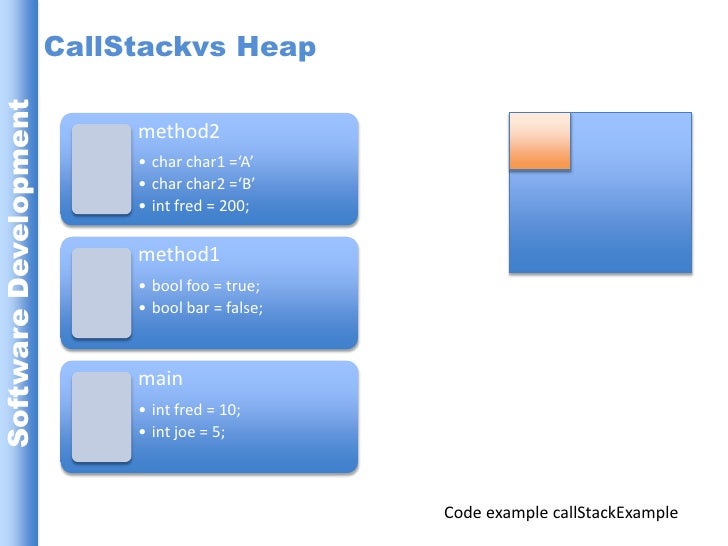 Software Development

CallStackvs Heap

method2
• char char1 =‘A’
• char char2 =‘B’
• int fred = 200;

method1
• bool foo = true;
• bool bar = false;

main
• int fred = 10;
• int joe = 5;

Code example callStackExample